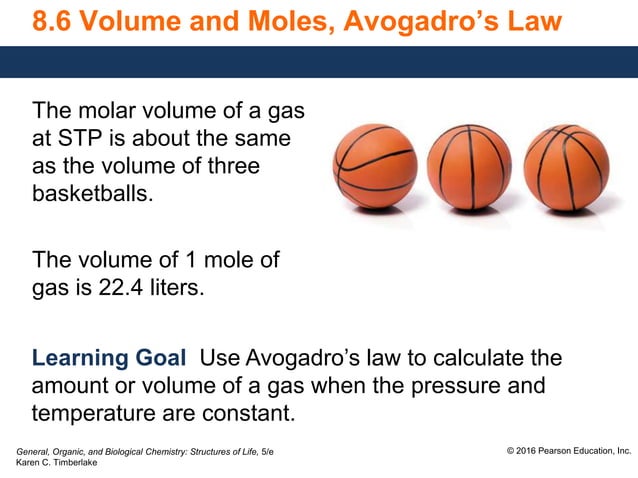 8.6 Volume and Moles, Avogadro's Law

The molar volume of a gas at STP is about the same as the volume of three basketballs.

The volume of 1 mole of gas is 22.4 liters.

Learning Goal Use Avogadro's law to calculate the amount or volume of a gas when the pressure and temperature are constant.

General, Organic, and Biological Chemistry: Structures of Life, 5/e
Karen C. Timberlake

© 2016 Pearson Education, Inc.